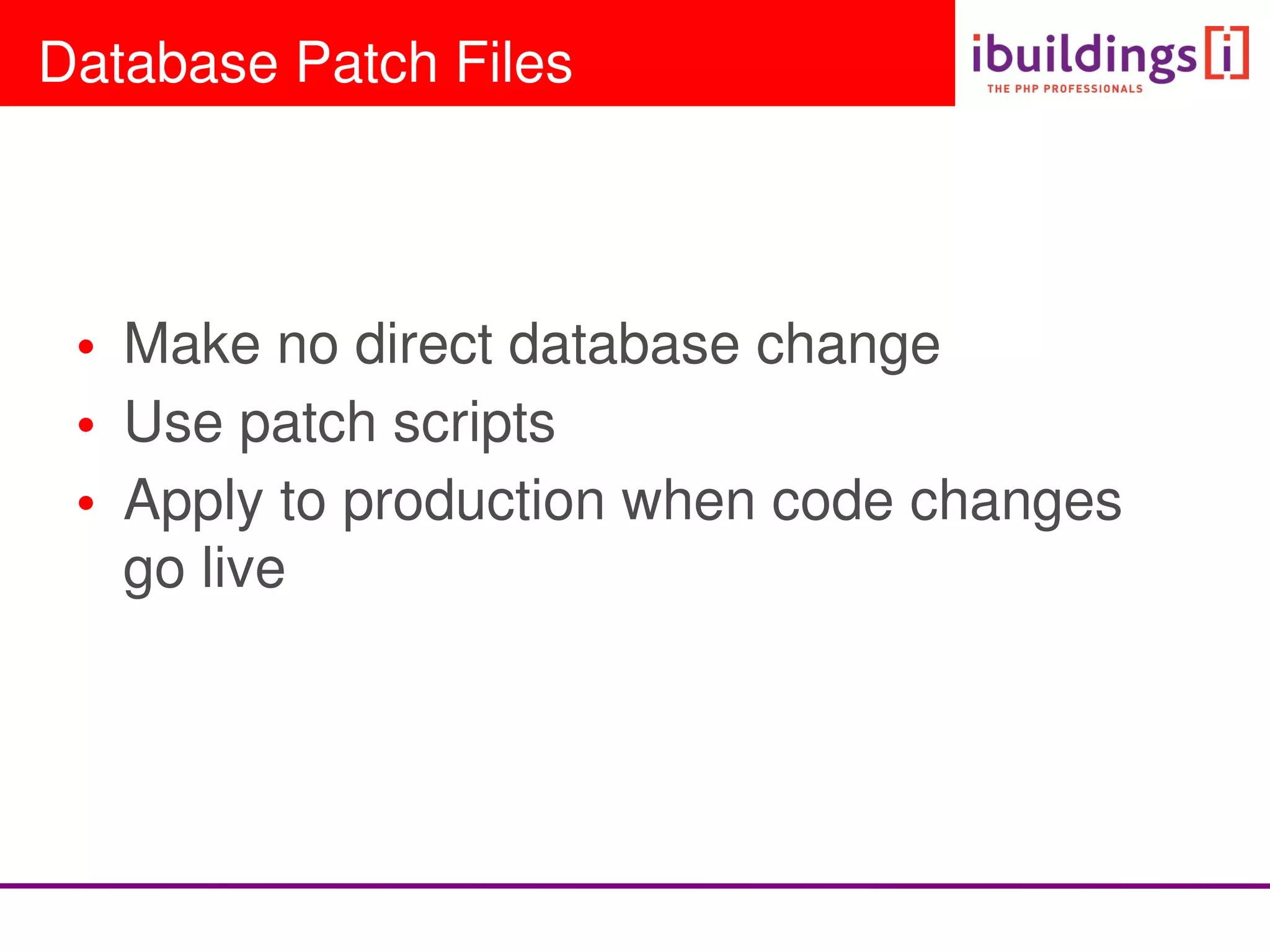 Database Patch Files

ibuildings [i]
THE PHP PROFESSIONALS

• Make no direct database change
• Use patch scripts
• Apply to production when code changes go live